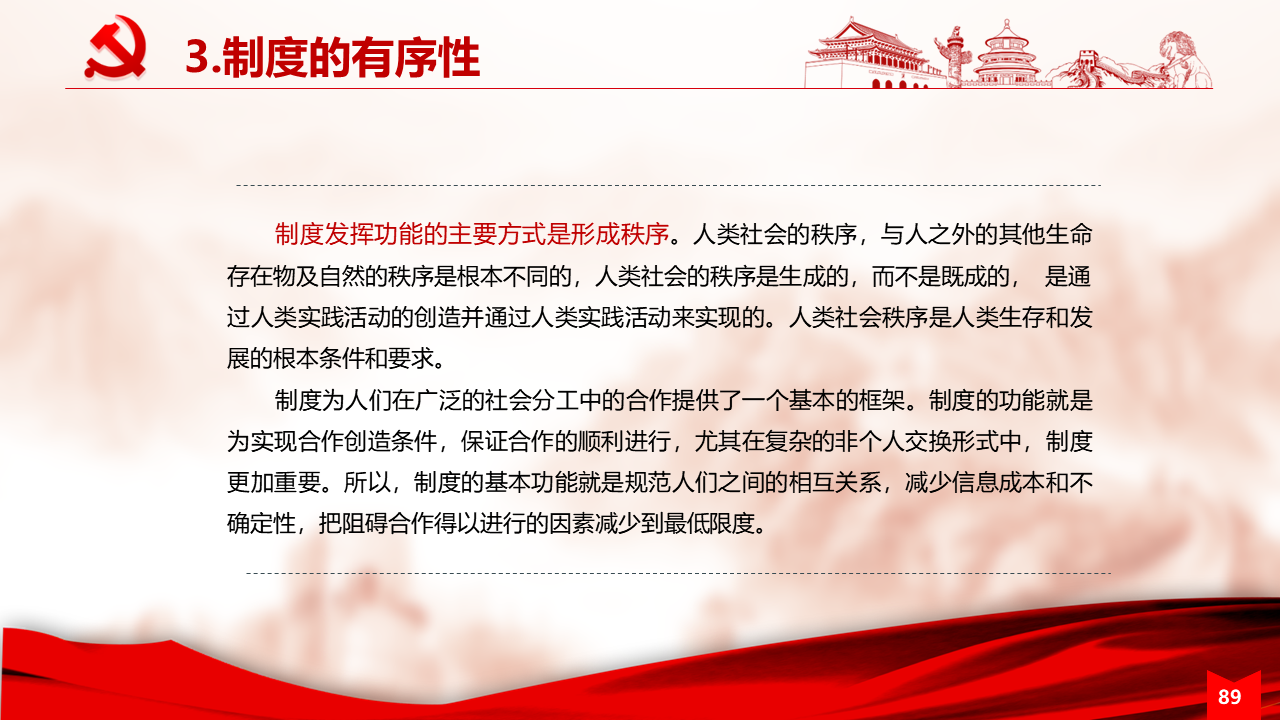 3.制度的有序性

制度发挥功能的主要方式是形成秩序。人类社会的秩序，与人之外的其他生命存在物及自然的秩序是根本不同的，人类社会的秩序是生成的，而不是既成的， 是通过人类实践活动的创造并通过人类实践活动来实现的。人类社会秩序是人类生存和发展的根本条件和要求。

制度为人们在广泛的社会分工中的合作提供了一个基本的框架。制度的功能就是为实现合作创造条件，保证合作的顺利进行，尤其在复杂的非个人交换形式中，制度更加重要。所以，制度的基本功能就是规范人们之间的相互关系，减少信息成本和不确定性，把阻碍合作得以进行的因素减少到最低限度。

89